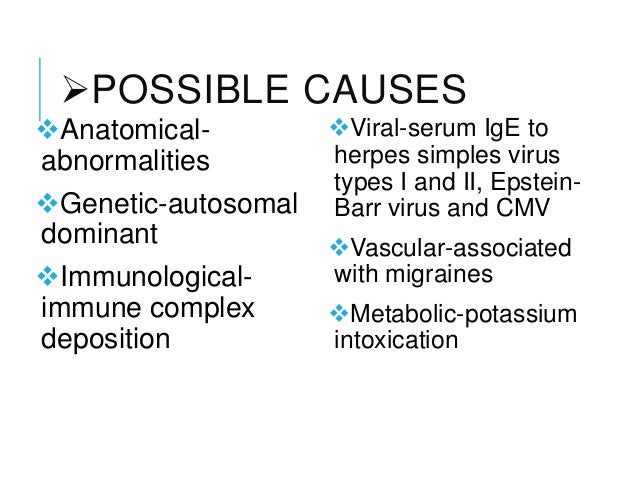 ➢POSSIBLE CAUSES

❖Anatomical-abnormalities

❖Genetic-autosomal dominant

❖Immunological-immune complex deposition

❖Viral-serum IgE to herpes simples virus types I and II, Epstein-Barr virus and CMV

❖Vascular-associated with migraines

❖Metabolic-potassium intoxication